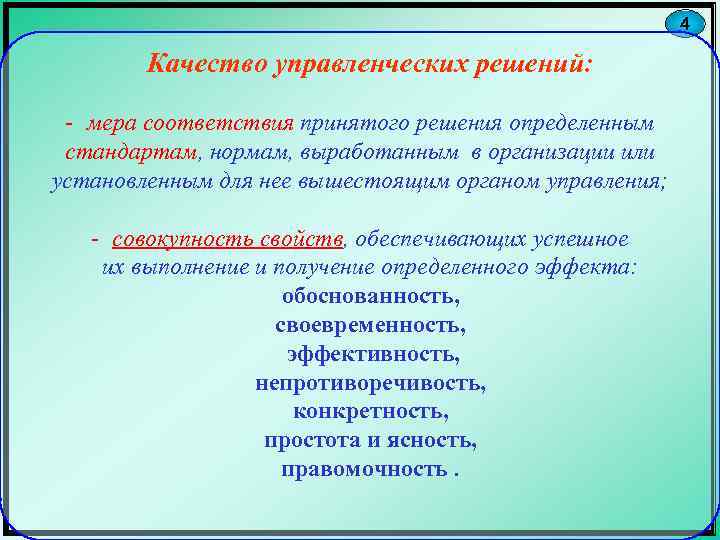 4

Качество управленческих решений:

- мера соответствия принятого решения определенным стандартам, нормам, выработанным в организации или установленным для нее вышестоящим органом управления;

- совокупность свойств, обеспечивающих успешное их выполнение и получение определенного эффекта:
обоснованность,
своевременность,
эффективность,
непротиворечивость,
конкретность,
простота и ясность,
правомочность .